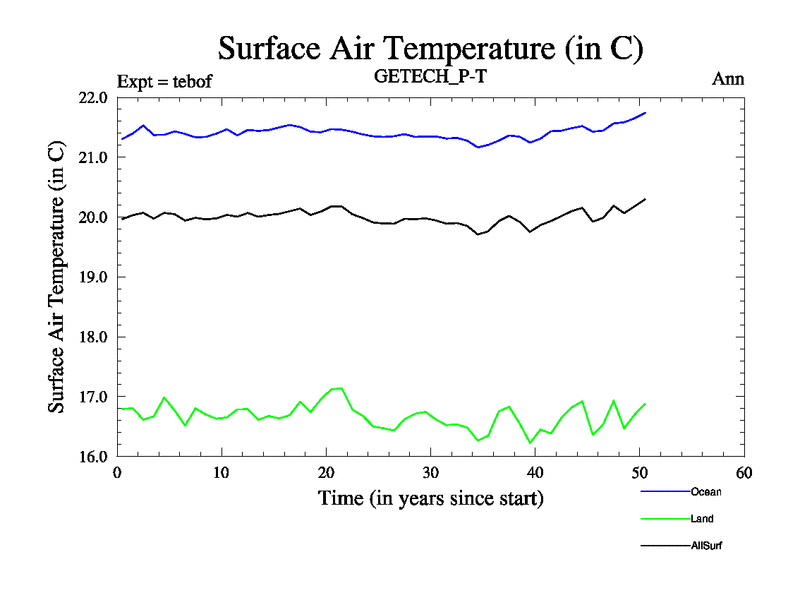 Surface Air Temperature (in C)

Expt = tebof

GETECH_P-T

Ann

Surface Air Temperature (in C)

22.0
21.0
20.0
19.0
18.0
17.0
16.0

0
10
20
30
40
50
60

Time (in years since start)

Ocean

Land

AllSurf